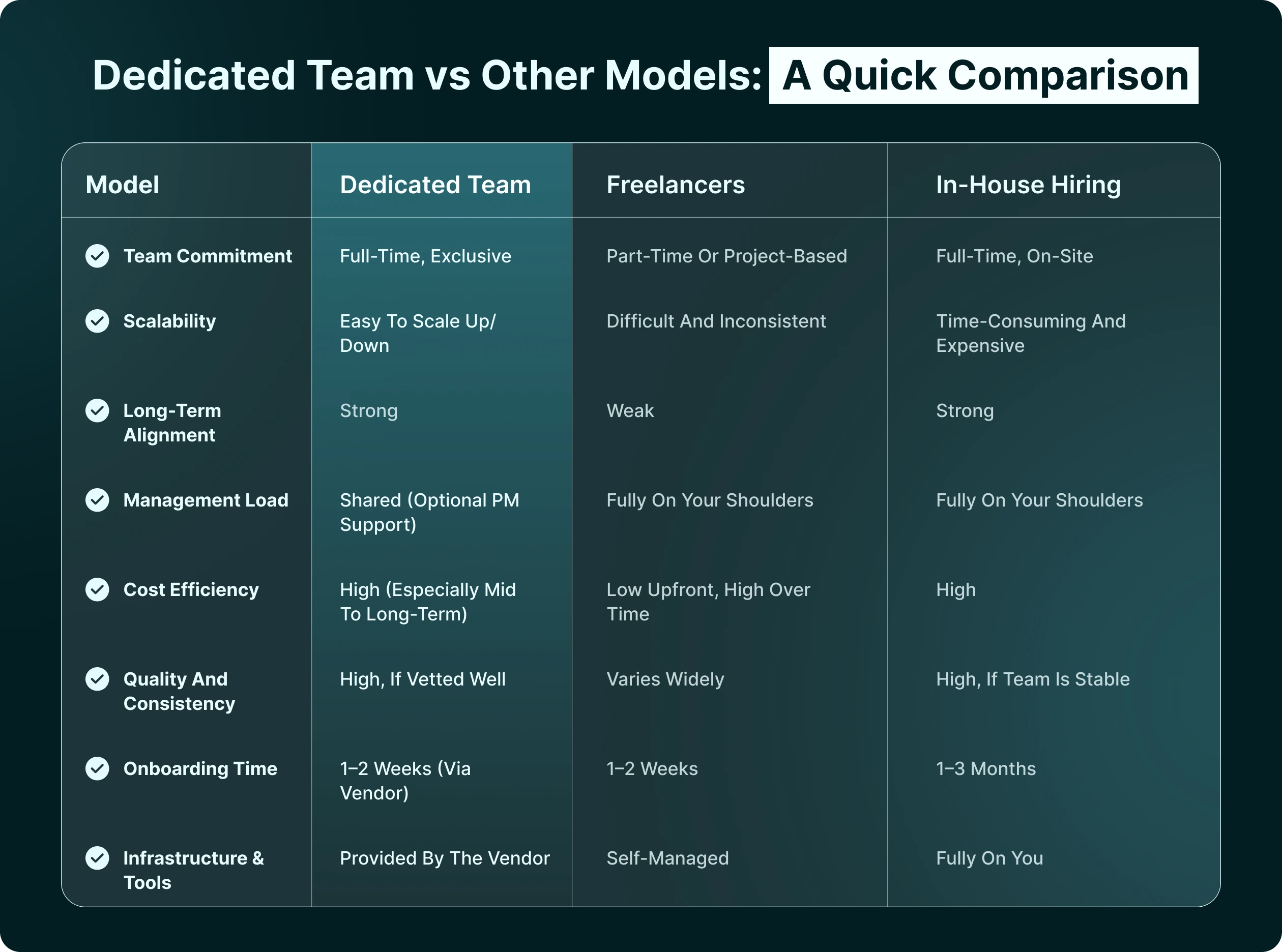 Dedicated Team vs Other Models: A Quick Comparison

| Model | Dedicated Team | Freelancers | In-House Hiring |
|---|---|---|---|
| Team Commitment | Full-Time, Exclusive | Part-Time Or Project-Based | Full-Time, On-Site |
| Scalability | Easy To Scale Up/ Down | Difficult And Inconsistent | Time-Consuming And Expensive |
| Long-Term Alignment | Strong | Weak | Strong |
| Management Load | Shared (Optional PM Support) | Fully On Your Shoulders | Fully On Your Shoulders |
| Cost Efficiency | High (Especially Mid To Long-Term) | Low Upfront, High Over Time | High |
| Quality And Consistency | High, If Vetted Well | Varies Widely | High, If Team Is Stable |
| Onboarding Time | 1–2 Weeks (Via Vendor) | 1–2 Weeks | 1–3 Months |
| Infrastructure & Tools | Provided By The Vendor | Self-Managed | Fully On You |